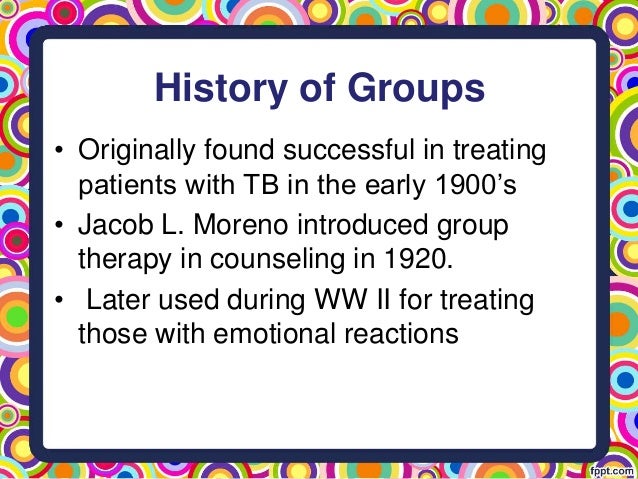 History of Groups

• Originally found successful in treating patients with TB in the early 1900's

• Jacob L. Moreno introduced group therapy in counseling in 1920.

• Later used during WW II for treating those with emotional reactions

fppt.com